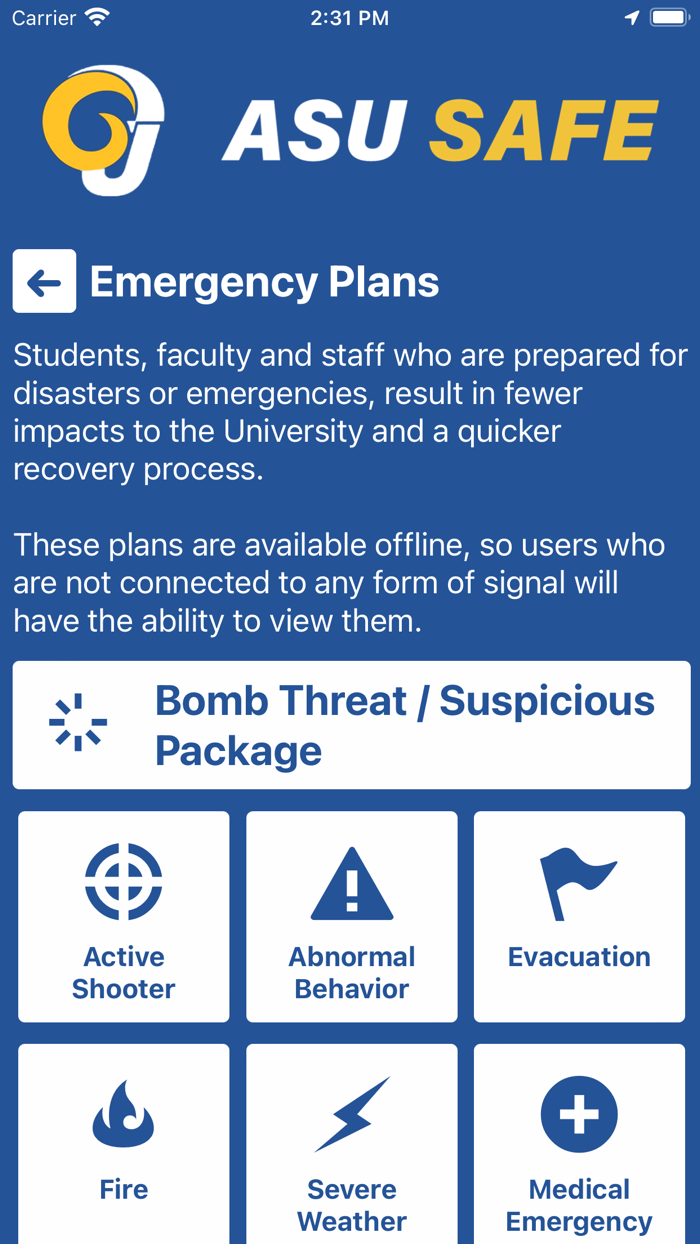 Carrier 2:31 PM

ASU SAFE

Emergency Plans

Students, faculty and staff who are prepared for disasters or emergencies, result in fewer impacts to the University and a quicker recovery process.

These plans are available offline, so users who are not connected to any form of signal will have the ability to view them.

Bomb Threat / Suspicious Package

Active Shooter

Abnormal Behavior

Evacuation

Fire

Severe Weather

Medical Emergency